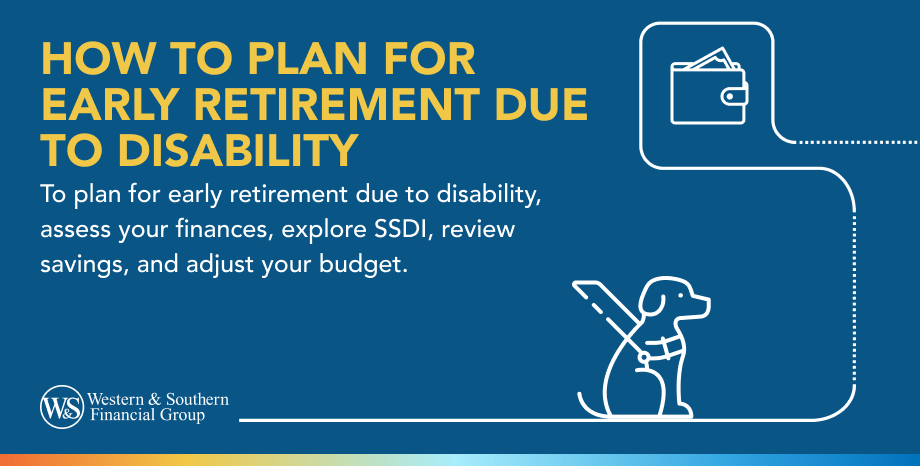 HOW TO PLAN FOR EARLY RETIREMENT DUE TO DISABILITY

To plan for early retirement due to disability, assess your finances, explore SSDI, review savings, and adjust your budget.

W&S Western & Southern Financial Group